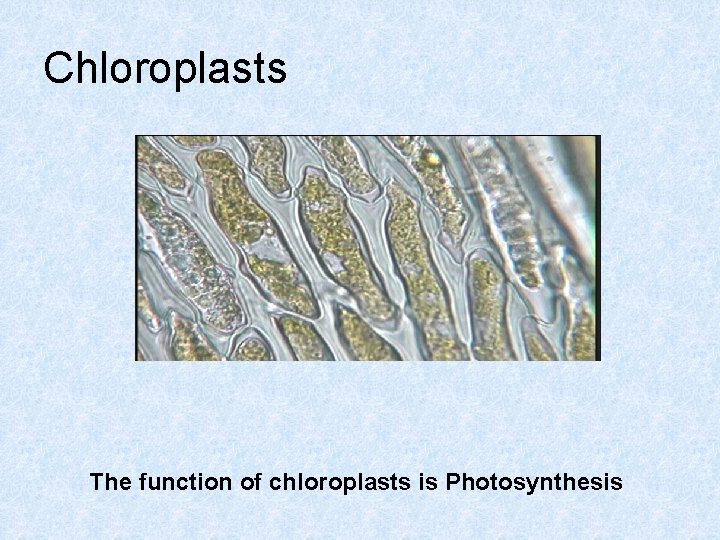 Chloroplasts

The function of chloroplasts is Photosynthesis